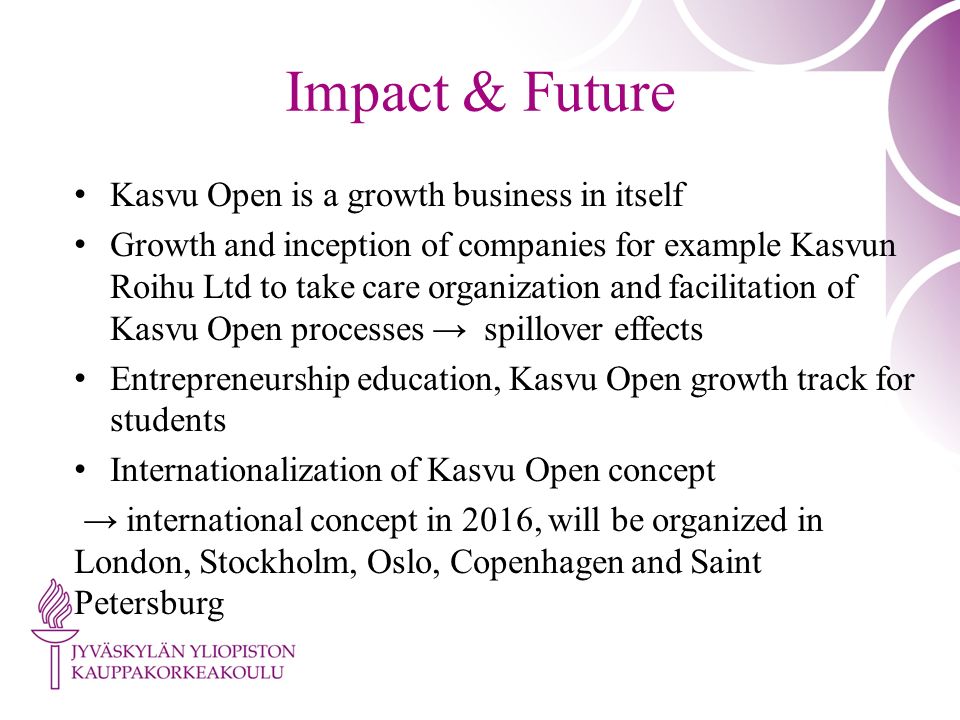 Impact & Future

• Kasvu Open is a growth business in itself
• Growth and inception of companies for example Kasvun Roihu Ltd to take care organization and facilitation of Kasvu Open processes → spillover effects
• Entrepreneurship education, Kasvu Open growth track for students
• Internationalization of Kasvu Open concept

→ international concept in 2016, will be organized in London, Stockholm, Oslo, Copenhagen and Saint Petersburg

JYVÄSKYLÄN YLIOPISTON
KAUPPAKORKEAKOULU